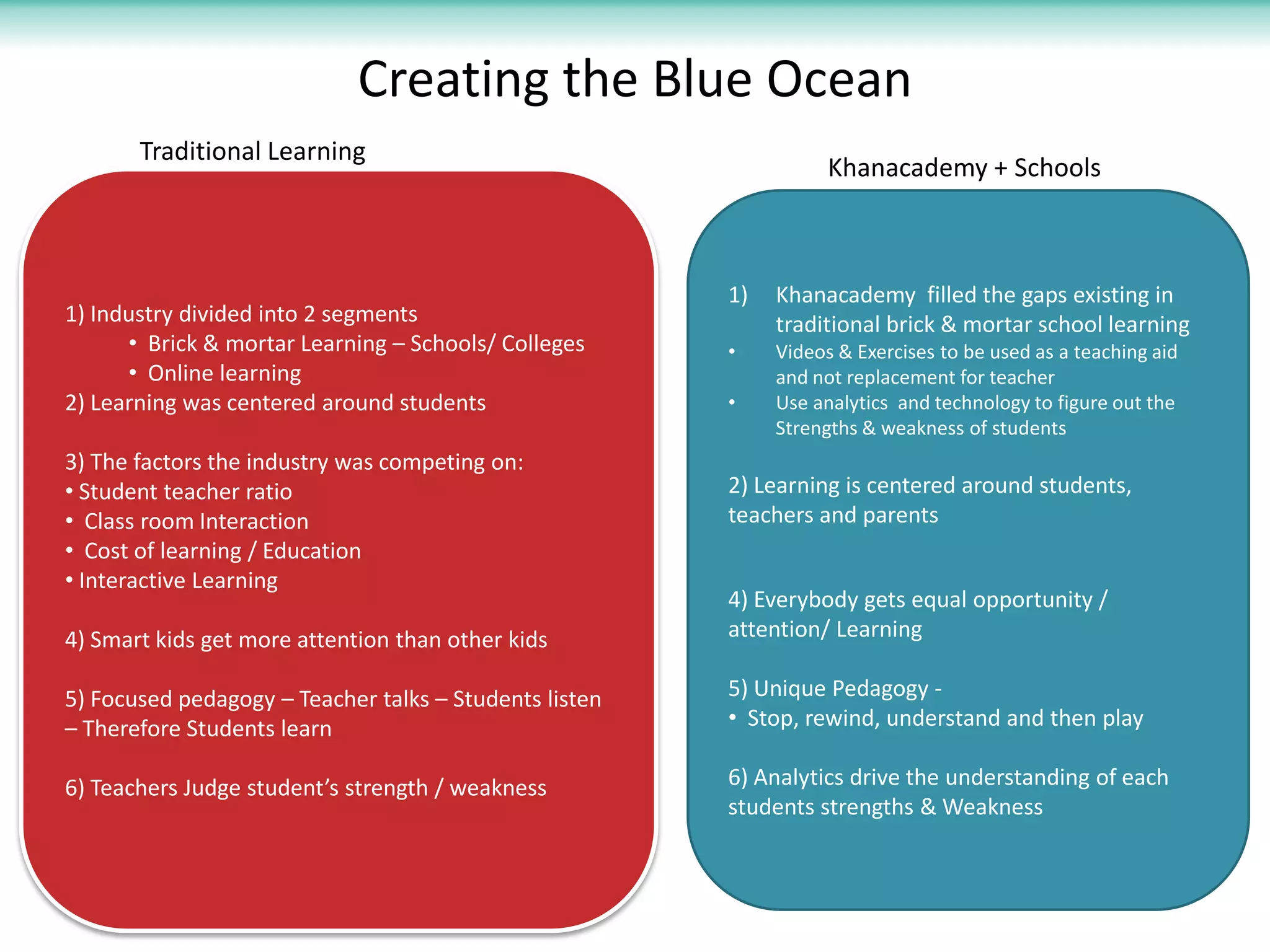 Creating the Blue Ocean

Traditional Learning

1) Industry divided into 2 segments
• Brick & mortar Learning – Schools/ Colleges
• Online learning
2) Learning was centered around students

3) The factors the industry was competing on:
• Student teacher ratio
• Class room Interaction
• Cost of learning / Education
• Interactive Learning

4) Smart kids get more attention than other kids

5) Focused pedagogy – Teacher talks – Students listen – Therefore Students learn

6) Teachers Judge student's strength / weakness

Khanacademy + Schools

1) Khanacademy filled the gaps existing in traditional brick & mortar school learning
• Videos & Exercises to be used as a teaching aid and not replacement for teacher
• Use analytics and technology to figure out the Strengths & weakness of students

2) Learning is centered around students, teachers and parents

4) Everybody gets equal opportunity / attention/ Learning

5) Unique Pedagogy -
• Stop, rewind, understand and then play

6) Analytics drive the understanding of each students strengths & Weakness